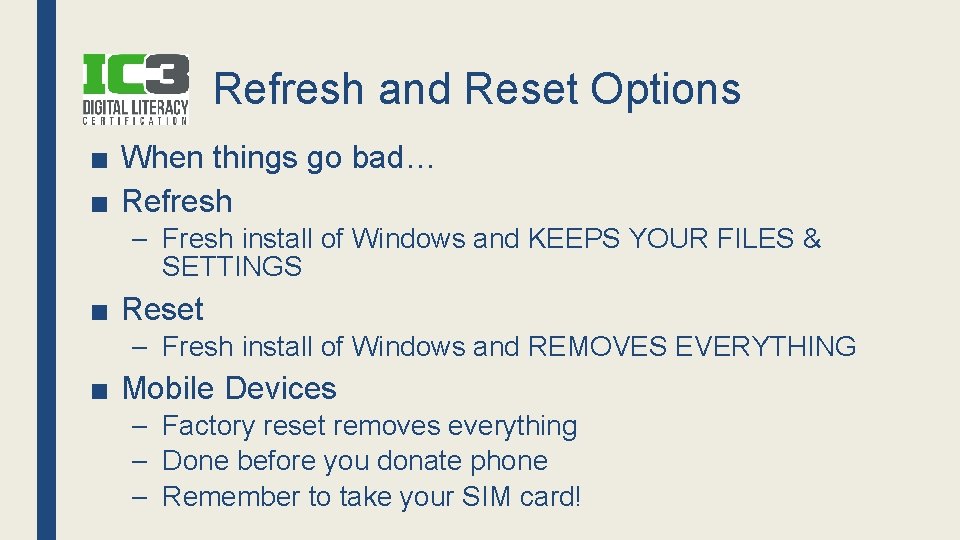 IC3 DIGITAL LITERACY CERTIFICATION

Refresh and Reset Options

■ When things go bad…
■ Refresh
– Fresh install of Windows and KEEPS YOUR FILES & SETTINGS
■ Reset
– Fresh install of Windows and REMOVES EVERYTHING
■ Mobile Devices
– Factory reset removes everything
– Done before you donate phone
– Remember to take your SIM card!